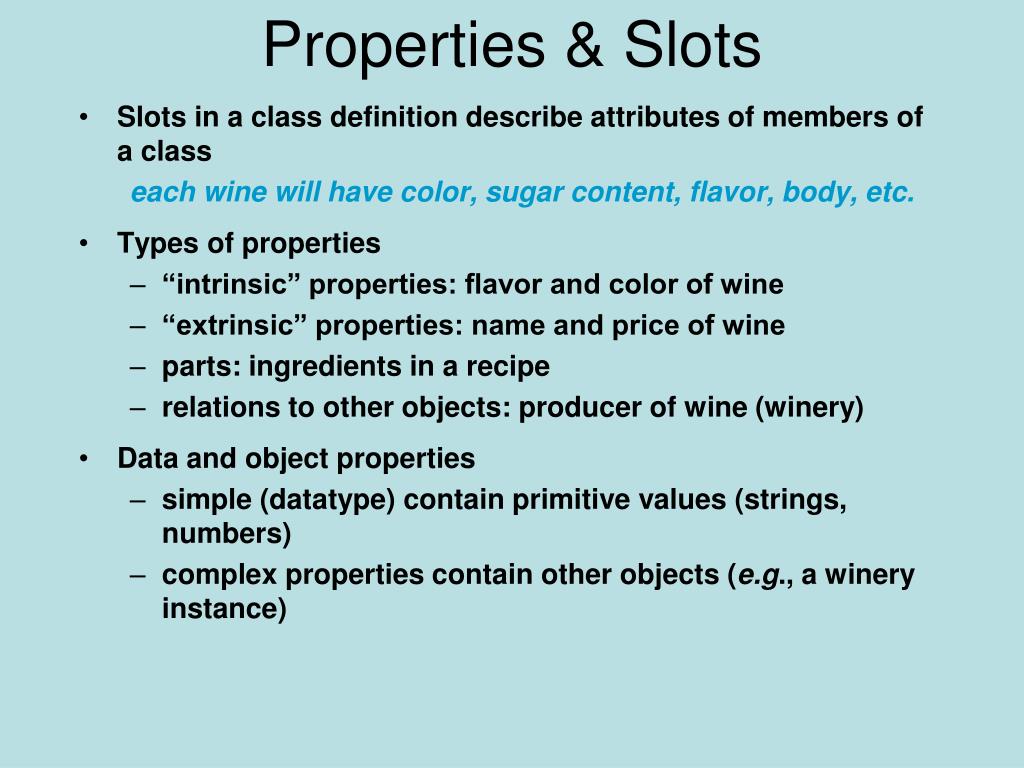 Properties & Slots

• Slots in a class definition describe attributes of members of a class

each wine will have color, sugar content, flavor, body, etc.

• Types of properties
– “intrinsic” properties: flavor and color of wine
– “extrinsic” properties: name and price of wine
– parts: ingredients in a recipe
– relations to other objects: producer of wine (winery)

• Data and object properties
– simple (datatype) contain primitive values (strings, numbers)
– complex properties contain other objects (e.g., a winery instance)